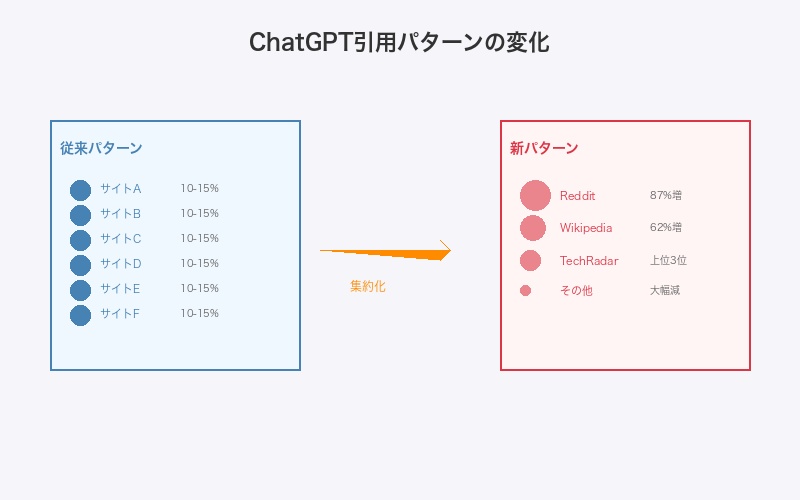 ChatGPT引用パターンの変化

従来パターン

サイトA 10-15%
サイトB 10-15%
サイトC 10-15%
サイトD 10-15%
サイトE 10-15%
サイトF 10-15%

集約化

新パターン

Reddit 87%増
Wikipedia 62%増
TechRadar 上位3位
その他 大幅減